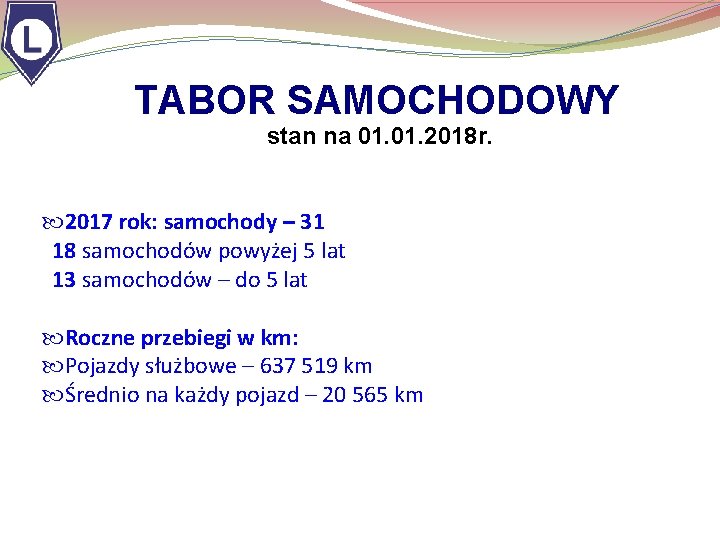 L

TABOR SAMOCHODOWY
stan na 01.01.2018r.

2017 rok: samochody – 31
18 samochodów powyżej 5 lat
13 samochodów – do 5 lat

Roczne przebiegi w km:
Pojazdy służbowe – 637 519 km
Średnio na każdy pojazd – 20 565 km